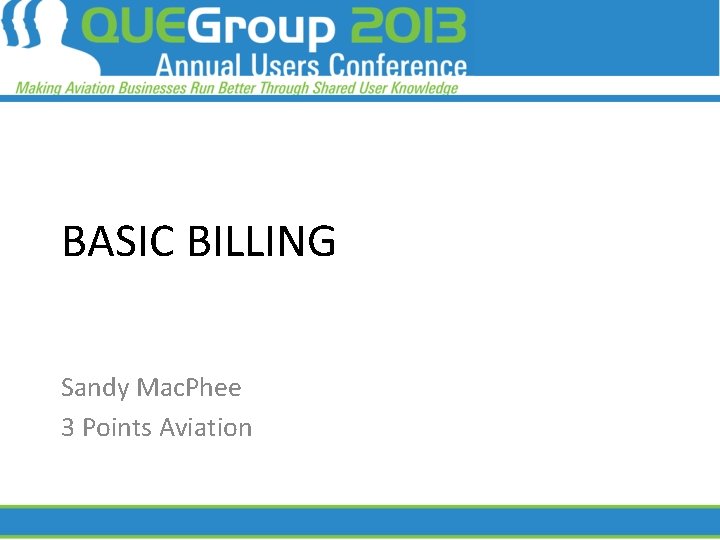 QUEGroup 2013
Annual Users Conference
Making Aviation Businesses Run Better Through Shared User Knowledge

BASIC BILLING

Sandy MacPhee
3 Points Aviation